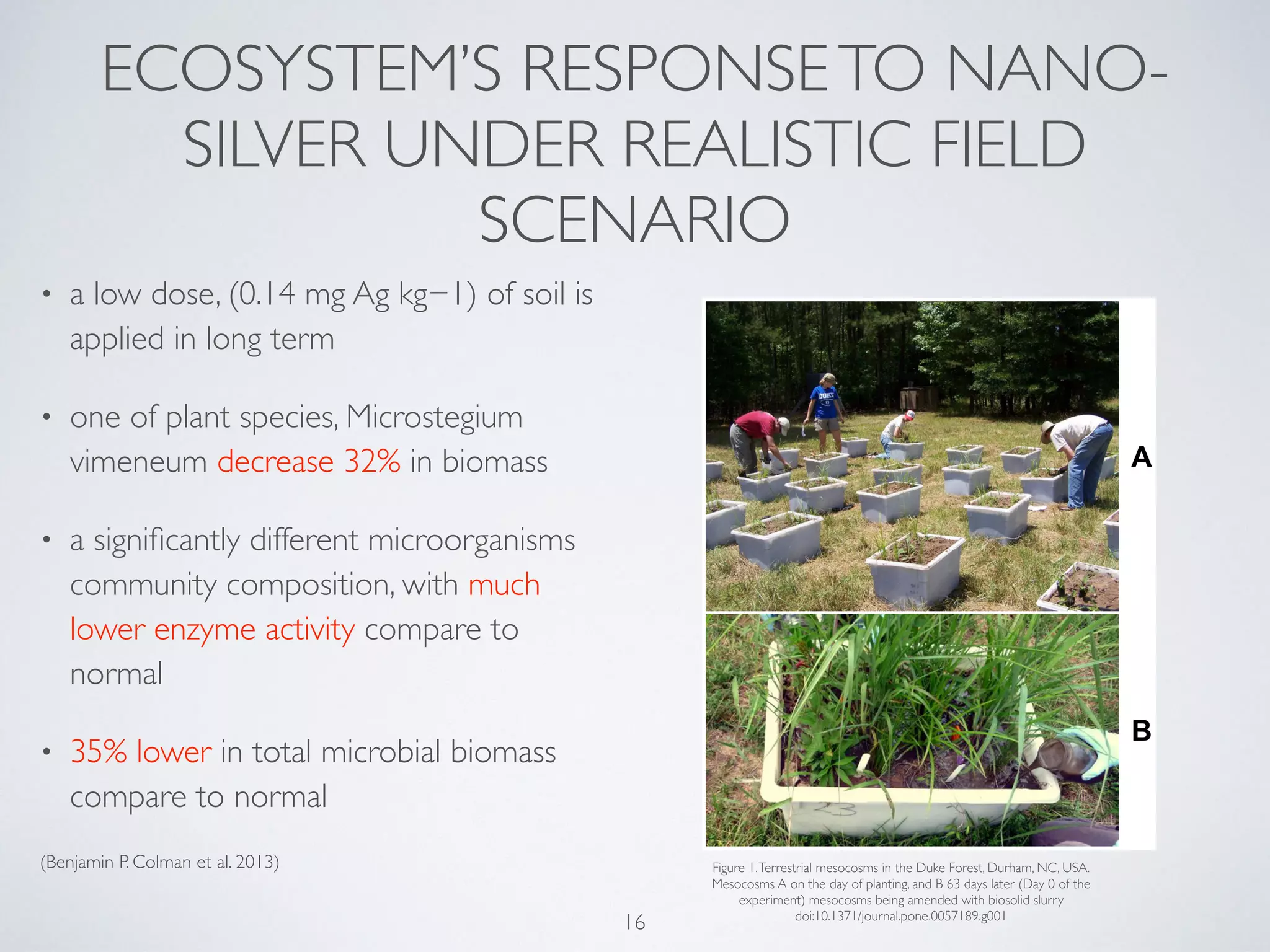 ECOSYSTEM'S RESPONSE TO NANO-SILVER UNDER REALISTIC FIELD SCENARIO

• a low dose, (0.14 mg Ag kg−1) of soil is applied in long term

• one of plant species, Microstegium vimeneum decrease 32% in biomass

• a significantly different microorganisms community composition, with much lower enzyme activity compare to normal

• 35% lower in total microbial biomass compare to normal

(Benjamin P. Colman et al. 2013)

DUKE

A

B

23

Figure 1. Terrestrial mesocosms in the Duke Forest, Durham, NC, USA. Mesocosms A on the day of planting, and B 63 days later (Day 0 of the experiment) mesocosms being amended with biosolid slurry doi:10.1371/journal.pone.0057189.g001

16